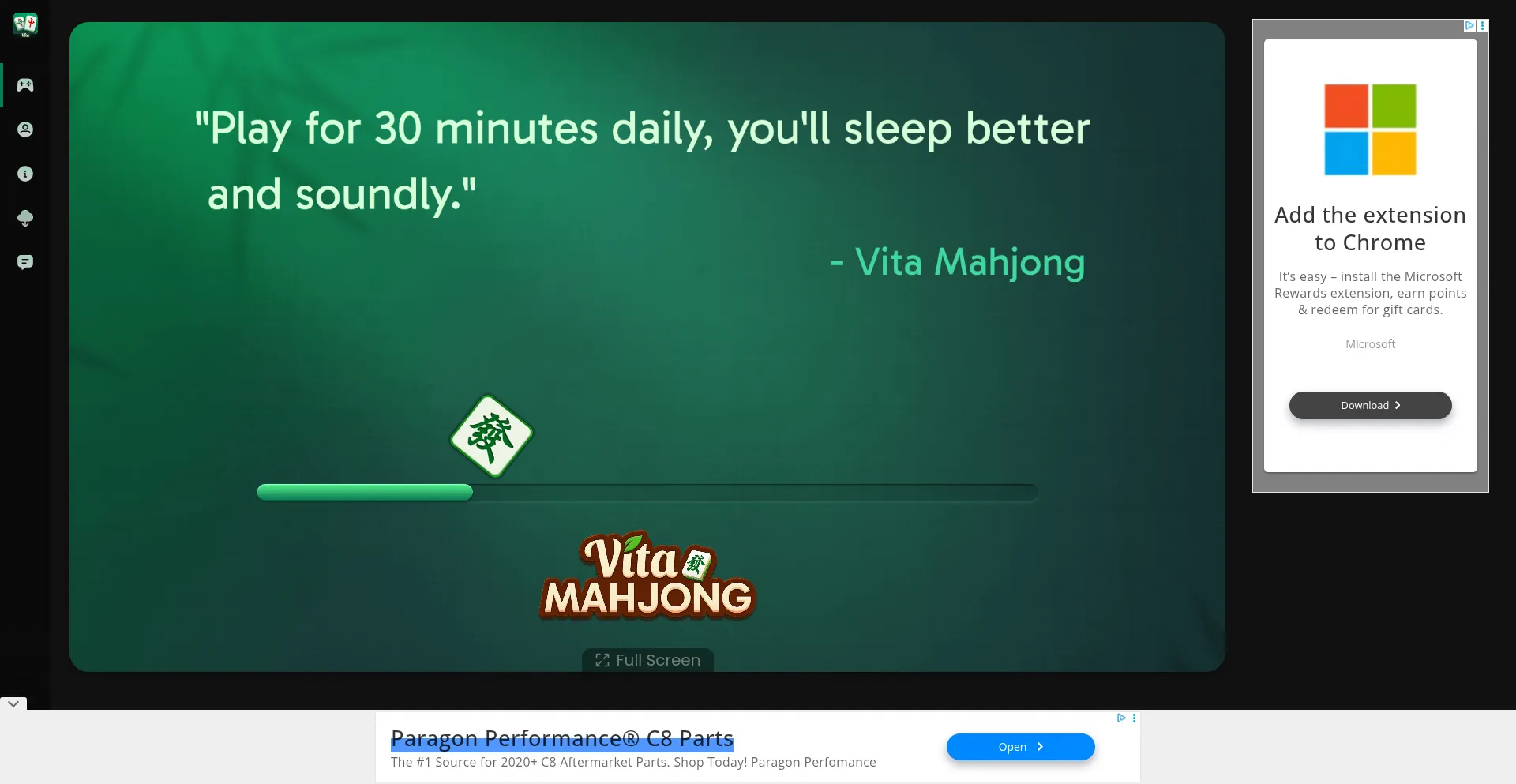 "Play for 30 minutes daily, you'll sleep better and soundly."

- Vita Mahjong

發

Vita 發 MAHJONG

Full Screen

Add the extension to Chrome

It's easy – install the Microsoft Rewards extension, earn points & redeem for gift cards.

Microsoft

Download

Paragon Performance® C8 Parts

The #1 Source for 2020+ C8 Aftermarket Parts. Shop Today! Paragon Perfomance

Open